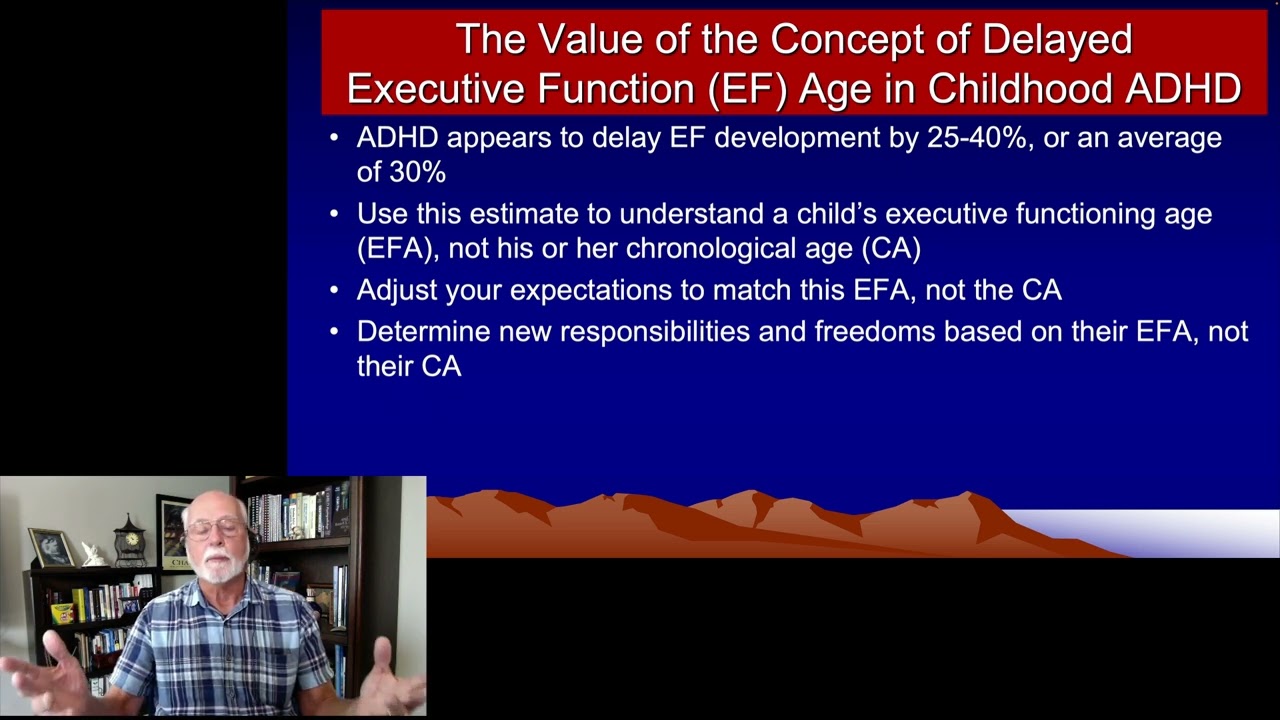 The Value of the Concept of Delayed Executive Function (EF) Age in Childhood ADHD

• ADHD appears to delay EF development by 25-40%, or an average of 30%

• Use this estimate to understand a child's executive functioning age (EFA), not his or her chronological age (CA)

• Adjust your expectations to match this EFA, not the CA

• Determine new responsibilities and freedoms based on their EFA, not their CA